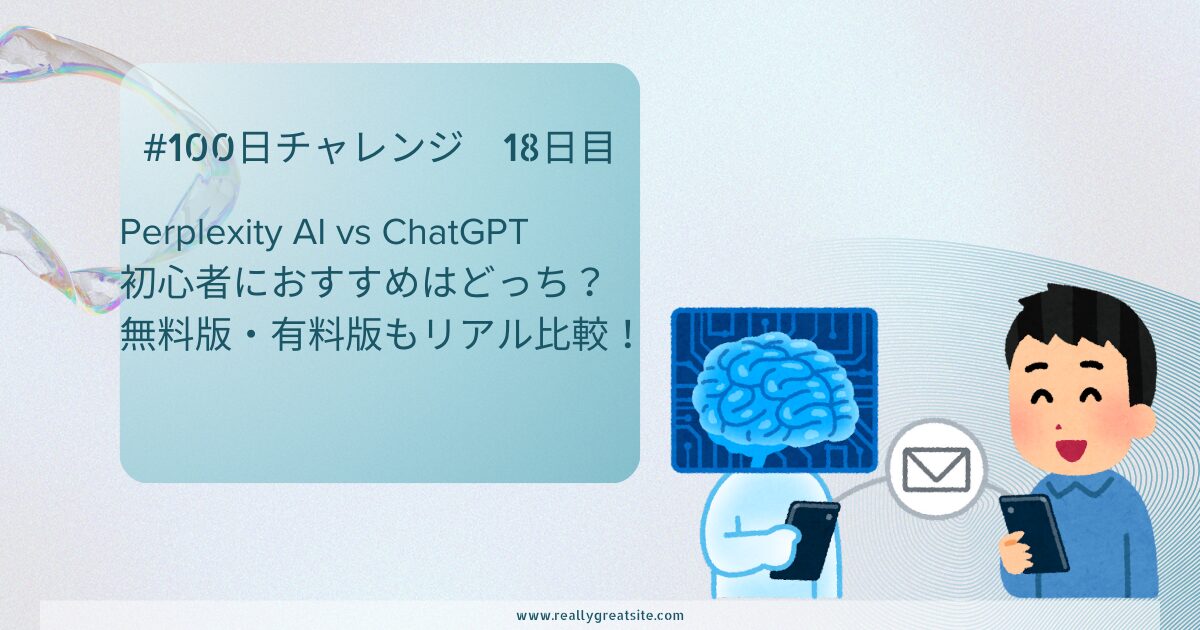 #100日チャレンジ　18日目

Perplexity AI vs ChatGPT
初心者におすすめはどっち？
無料版・有料版もリアル比較！

www.reallygreatsite.com